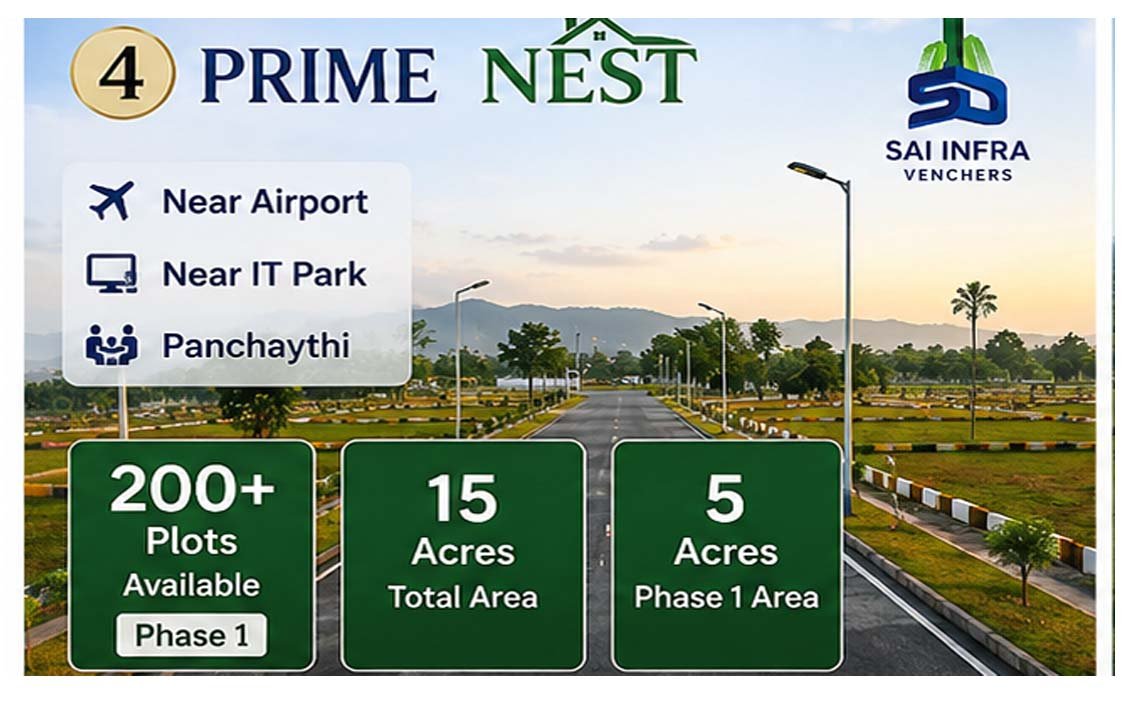 4 PRIME NEST

SD
SAI INFRA
VENCHERS

Near Airport

Near IT Park

Panchaythi

200+
Plots
Available
Phase 1

15
Acres
Total Area

5
Acres
Phase 1 Area